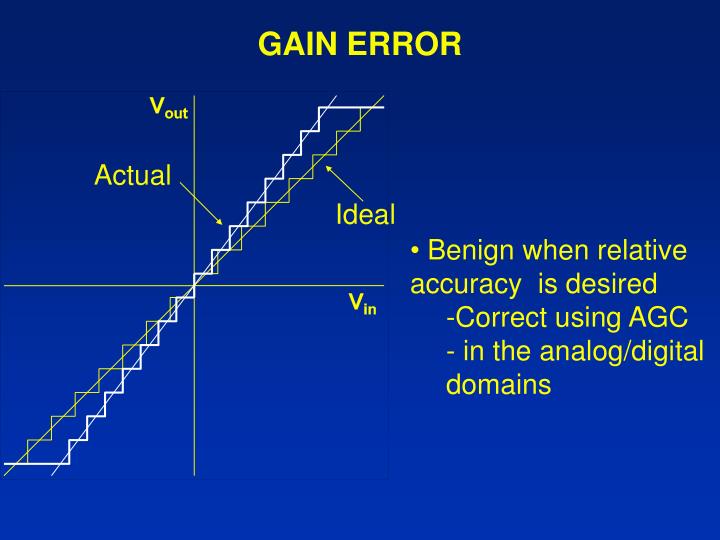 GAIN ERROR

$V_{out}$

Actual

Ideal

$V_{in}$

• Benign when relative accuracy is desired
-Correct using AGC
- in the analog/digital domains